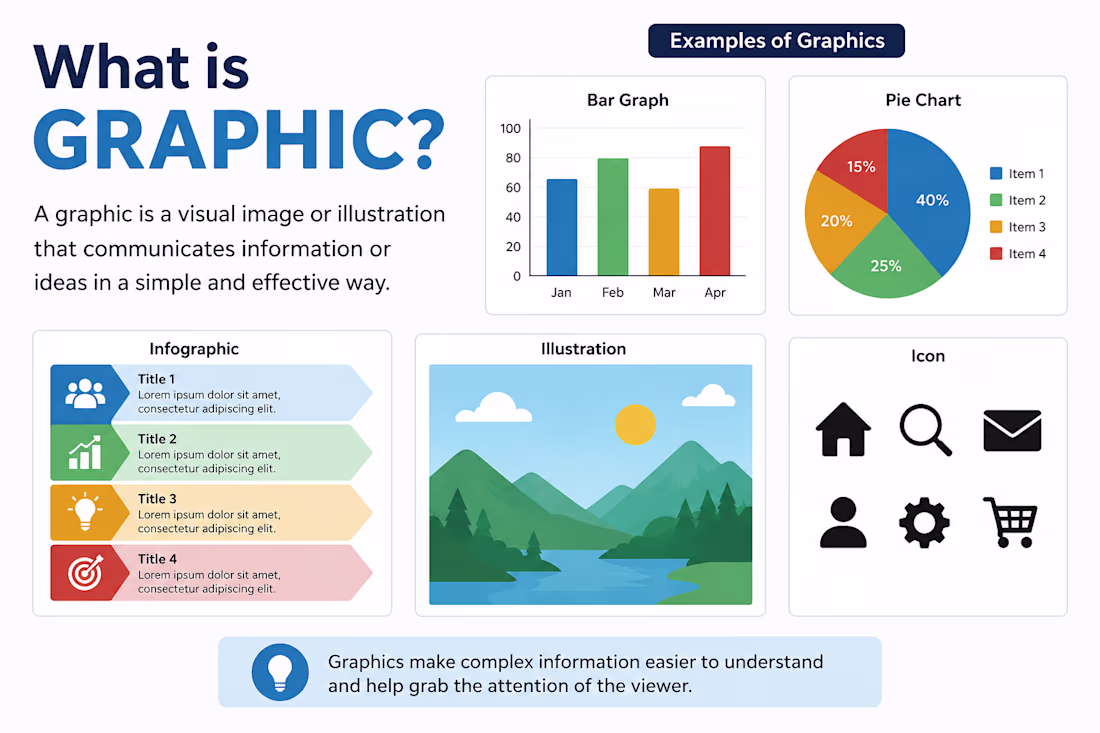 What is GRAPHIC?

A graphic is a visual image or illustration that communicates information or ideas in a simple and effective way.

Examples of Graphics

Bar Graph

100
80
60
40
20
0
Jan
Feb
Mar
Apr

Pie Chart

15%
40%
20%
25%
Item 1
Item 2
Item 3
Item 4

Infographic

Title 1
Lorem ipsum dolor sit amet, consectetur adipiscing elit.

Title 2
Lorem ipsum dolor sit amet, consectetur adipiscing elit.

Title 3
Lorem ipsum dolor sit amet, consectetur adipiscing elit.

Title 4
Lorem ipsum dolor sit amet, consectetur adipiscing elit.

Illustration

Icon

Graphics make complex information easier to understand and help grab the attention of the viewer.